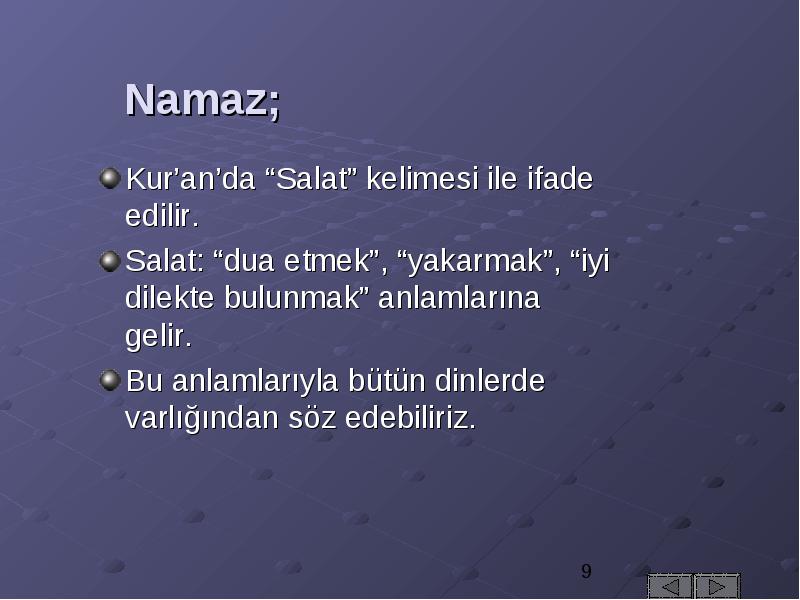 Namaz;

Kur’an’da “Salat” kelimesi ile ifade edilir.

Salat: “dua etmek”, “yakarmak”, “iyi dilekte bulunmak” anlamlarına gelir.

Bu anlamlarıyla bütün dinlerde varlığından söz edebiliriz.

9